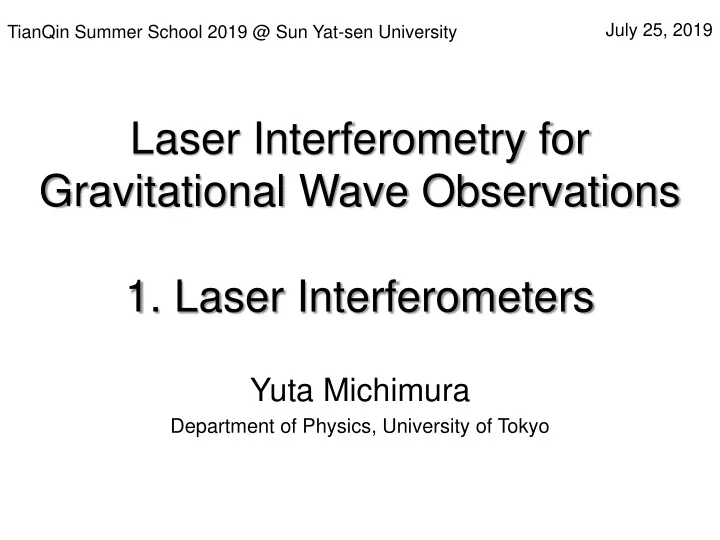 TianQin Summer School 2019 @ Sun Yat-sen University

July 25, 2019

Laser Interferometry for Gravitational Wave Observations

1. Laser Interferometers

Yuta Michimura

Department of Physics, University of Tokyo